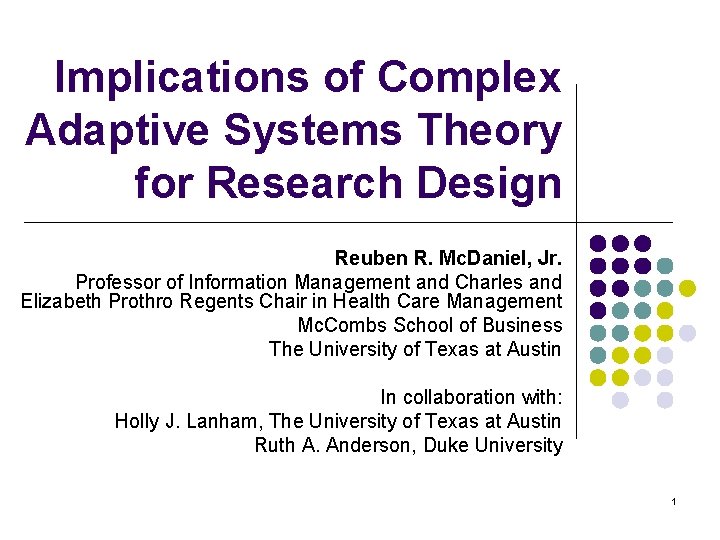 Implications of Complex Adaptive Systems Theory for Research Design

Reuben R. McDaniel, Jr.
Professor of Information Management and Charles and Elizabeth Prothro Regents Chair in Health Care Management
McCombs School of Business
The University of Texas at Austin

In collaboration with:
Holly J. Lanham, The University of Texas at Austin
Ruth A. Anderson, Duke University

1